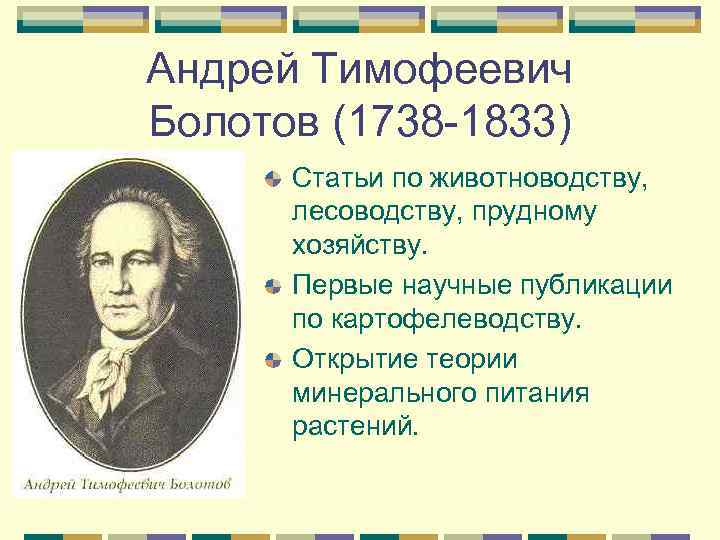 Андрей Тимофеевич Болотов (1738-1833)

Андрей Тимофеевич Болотов

Статьи по животноводству, лесоводству, прудному хозяйству.

Первые научные публикации по картофелеводству.

Открытие теории минерального питания растений.